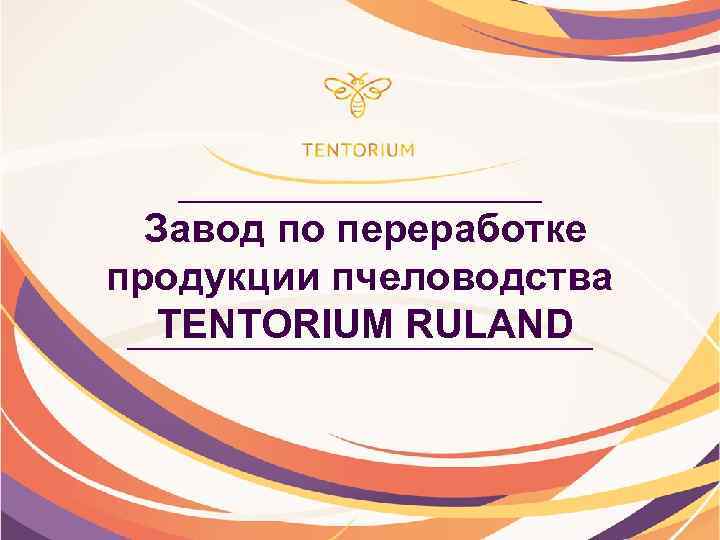 TENTORIUM

Завод по переработке продукции пчеловодства TENTORIUM RULAND